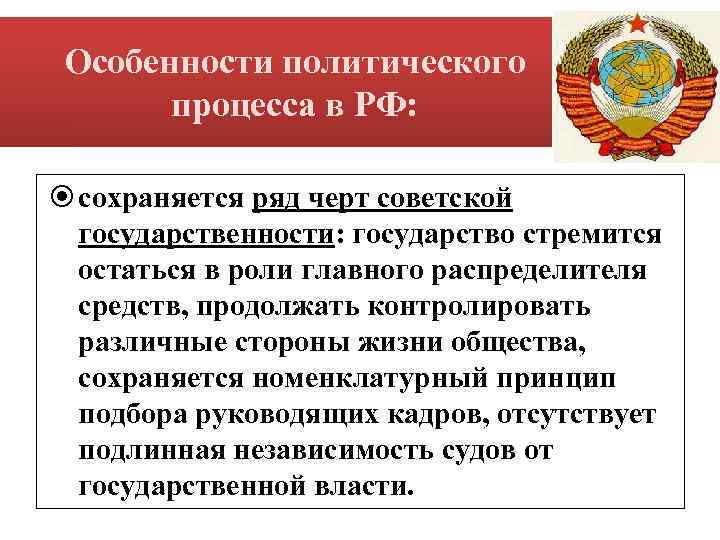 Особенности политического процесса в РФ:

сохраняется ряд черт советской государственности: государство стремится остаться в роли главного распределителя средств, продолжать контролировать различные стороны жизни общества, сохраняется номенклатурный принцип подбора руководящих кадров, отсутствует подлинная независимость судов от государственной власти.